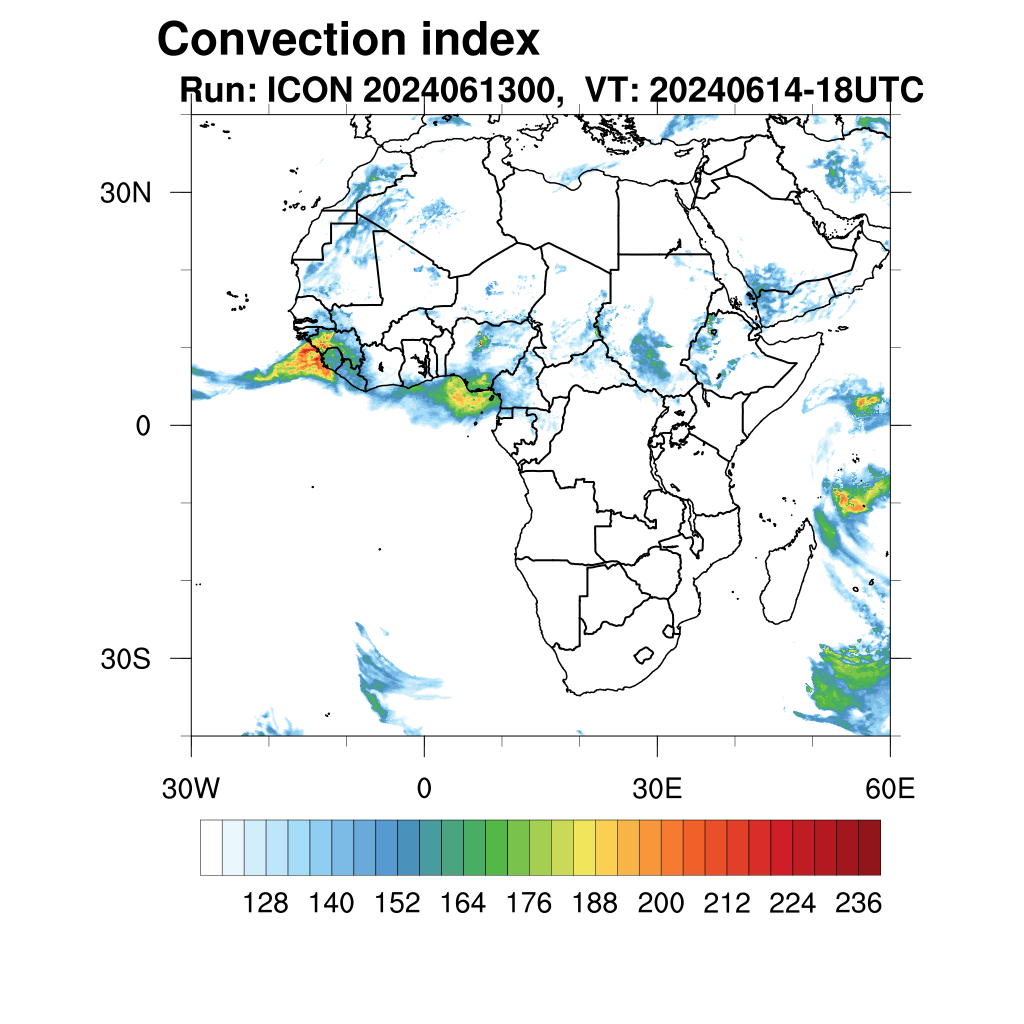 Convection index

Run: ICON 2024061300, VT: 20240614-18UTC

30N
0
30S

30W
0
30E
60E

128 140 152 164 176 188 200 212 224 236